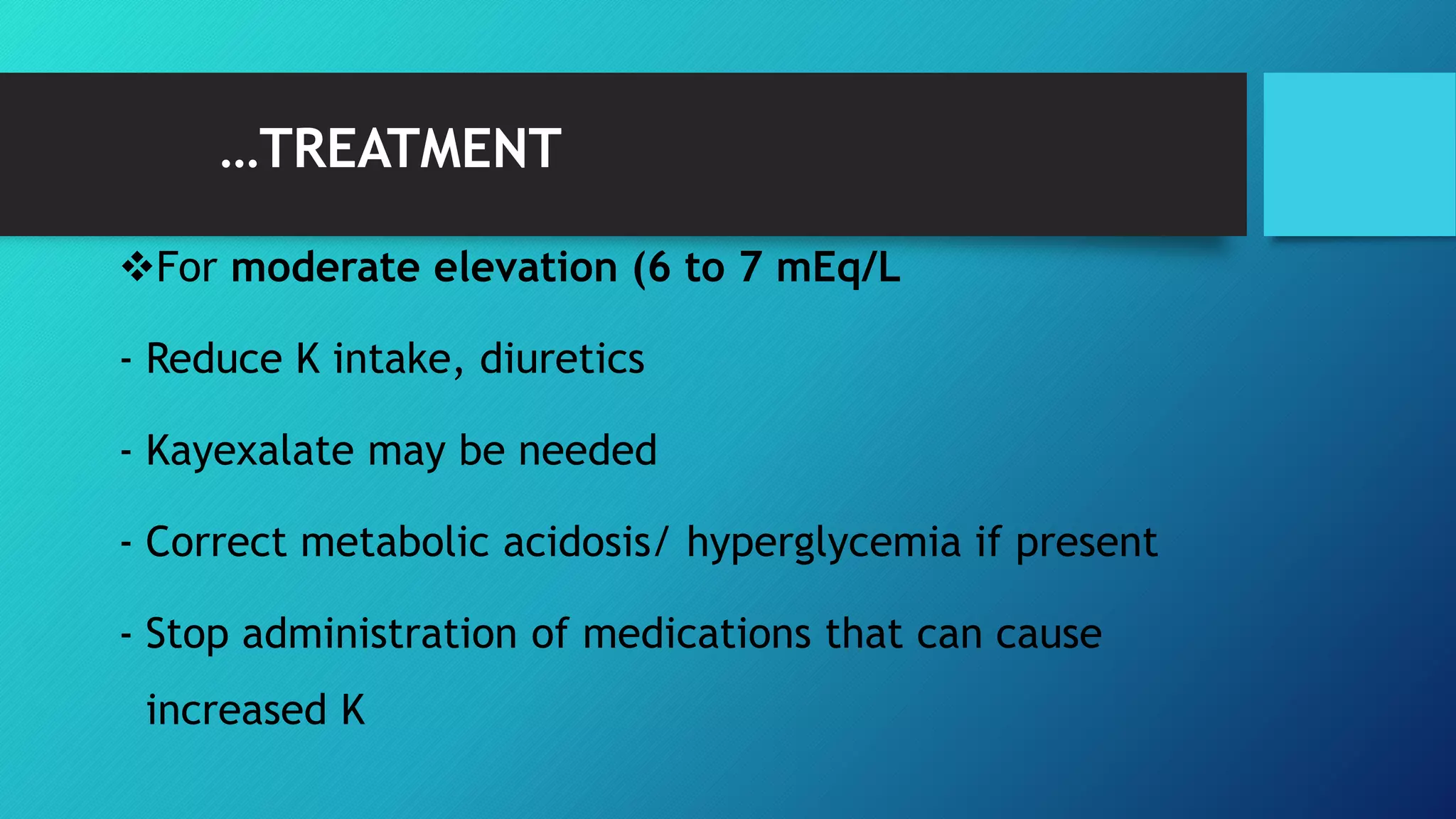 …TREATMENT

❖For moderate elevation (6 to 7 mEq/L

- Reduce K intake, diuretics

- Kayexalate may be needed

- Correct metabolic acidosis/ hyperglycemia if present

- Stop administration of medications that can cause increased K